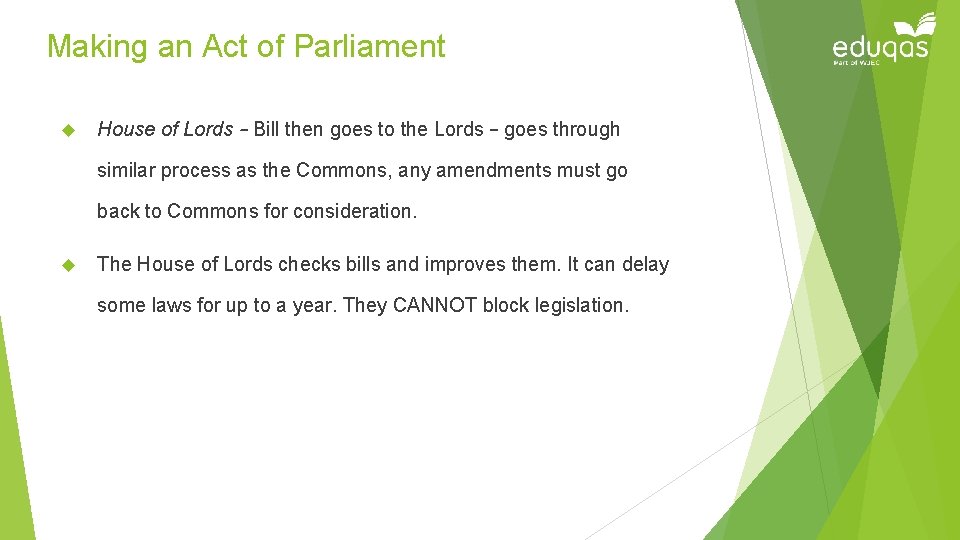 Making an Act of Parliament

eduqas
Part of WJEC

House of Lords – Bill then goes to the Lords – goes through similar process as the Commons, any amendments must go back to Commons for consideration.

The House of Lords checks bills and improves them. It can delay some laws for up to a year. They CANNOT block legislation.